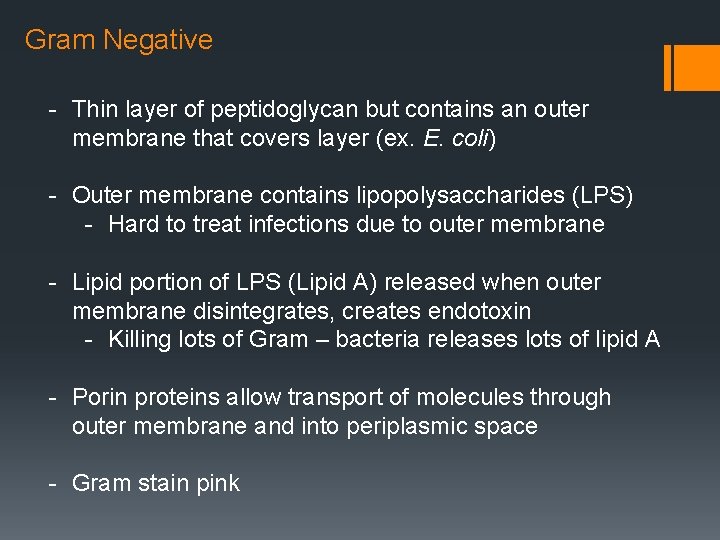 Gram Negative

- Thin layer of peptidoglycan but contains an outer membrane that covers layer (ex. E. coli)

- Outer membrane contains lipopolysaccharides (LPS)
  - Hard to treat infections due to outer membrane

- Lipid portion of LPS (Lipid A) released when outer membrane disintegrates, creates endotoxin
  - Killing lots of Gram – bacteria releases lots of lipid A

- Porin proteins allow transport of molecules through outer membrane and into periplasmic space

- Gram stain pink